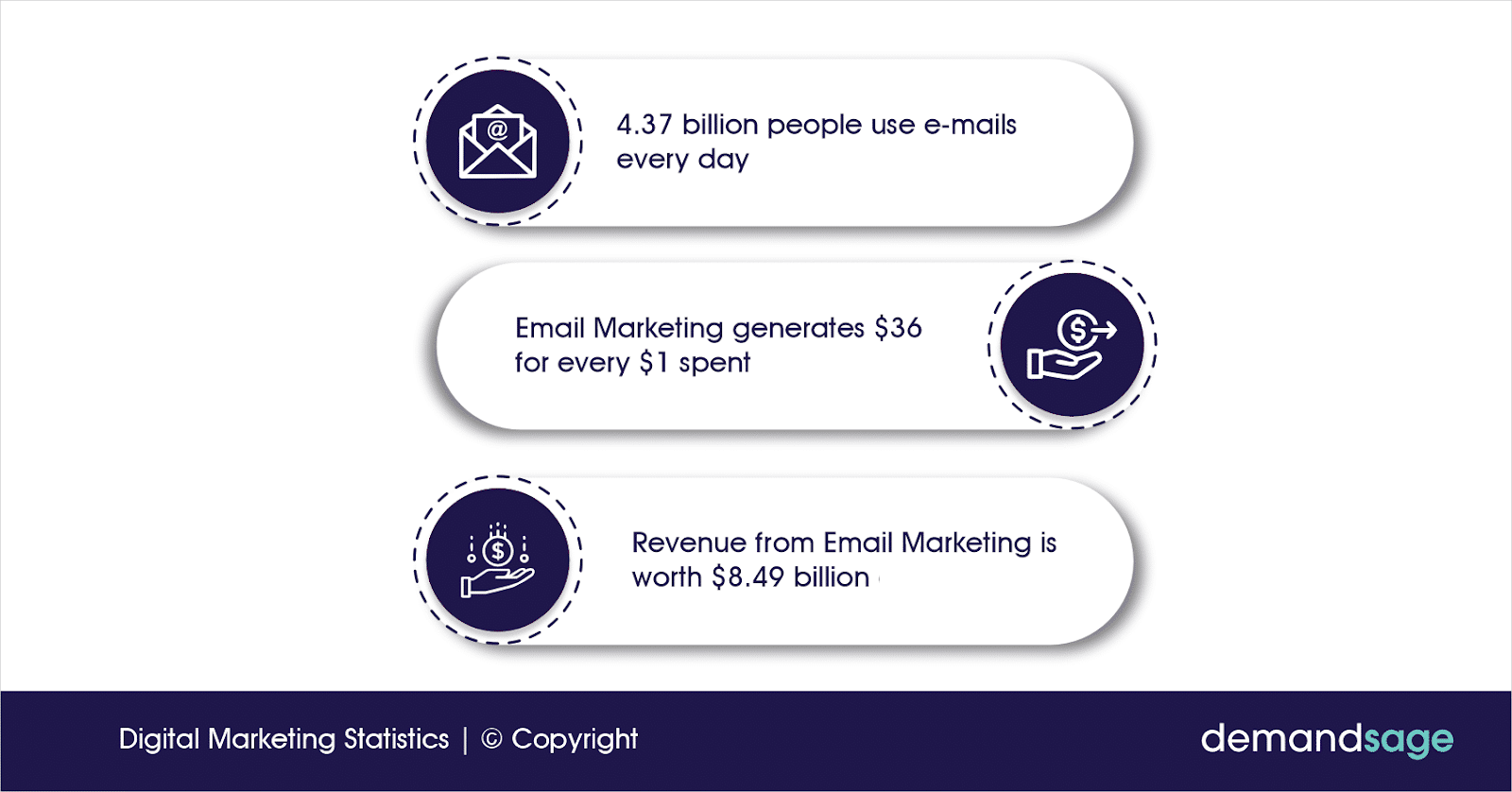 4.37 billion people use e-mails every day

Email Marketing generates $36 for every $1 spent

Revenue from Email Marketing is worth $8.49 billion

Digital Marketing Statistics | © Copyright

demandsage